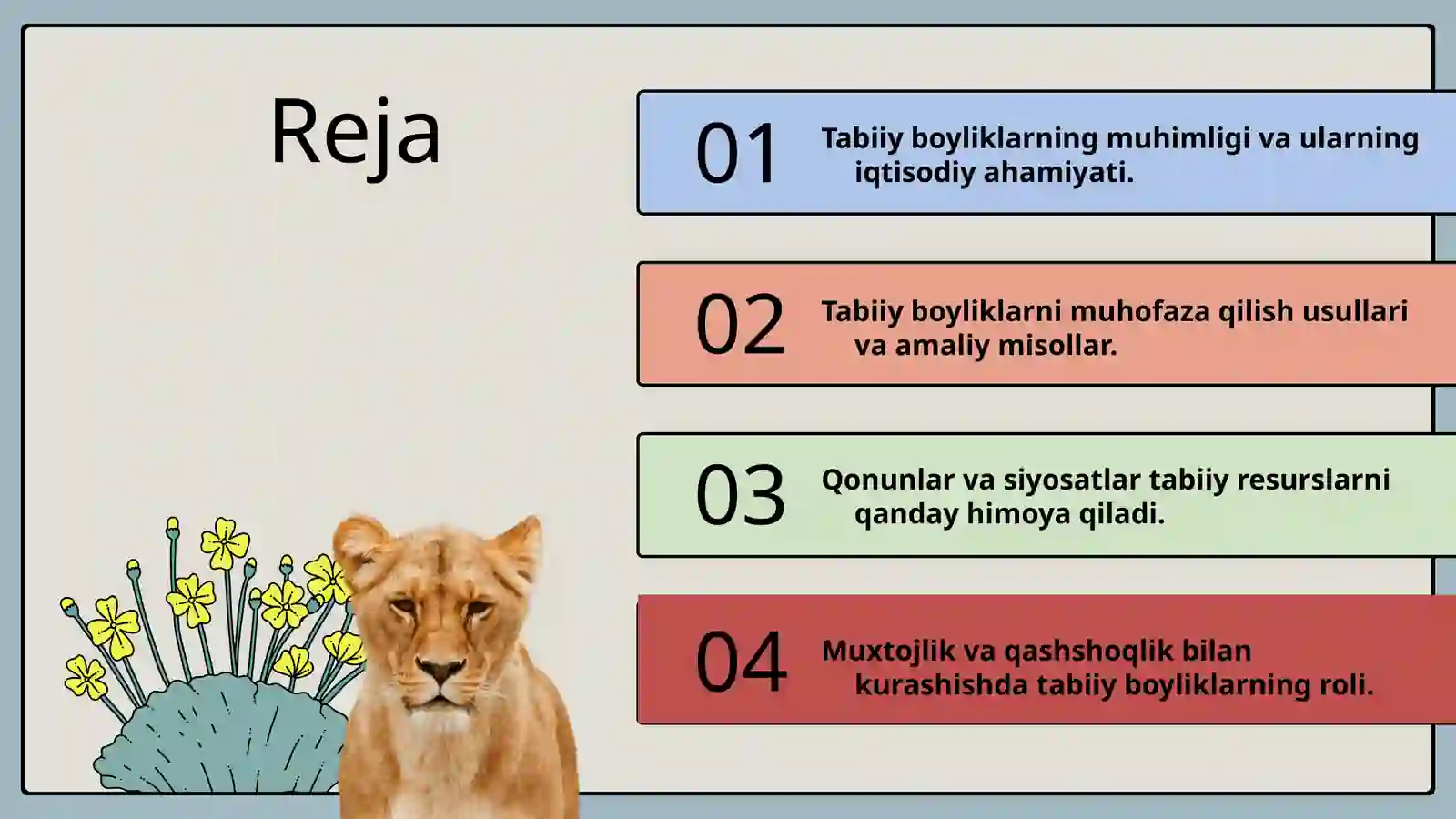 Reja

01 Tabiiy boyliklarning muhimligi va ularning iqtisodiy ahamiyati.

02 Tabiiy boyliklarni muhofaza qilish usullari va amaliy misollar.

03 Qonunlar va siyosatlar tabiiy resurslarni qanday himoya qiladi.

04 Muxtojlik va qashshoqlik bilan kurashishda tabiiy boyliklarning roli.